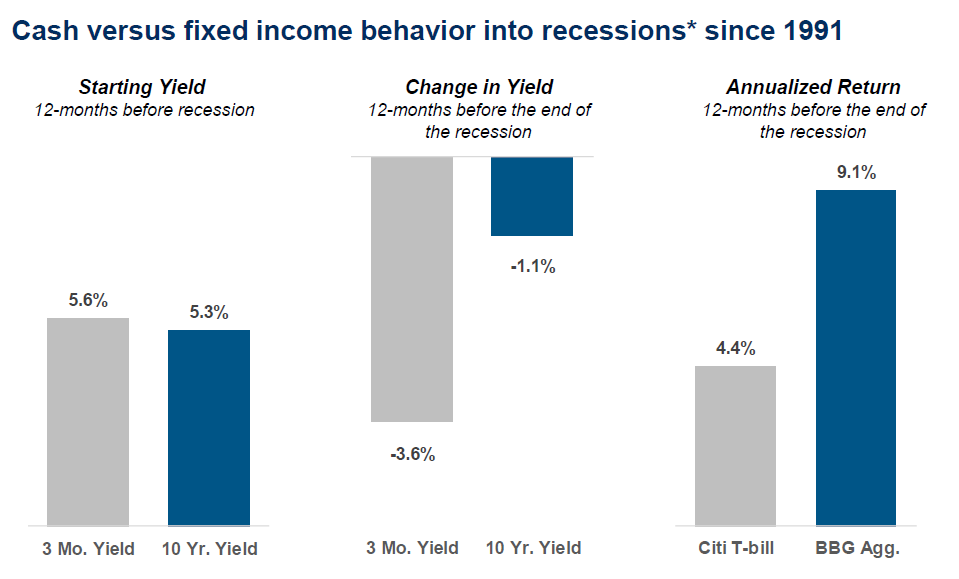 Cash versus fixed income behavior into recessions* since 1991

Starting Yield
12-months before recession

5.6%
5.3%

3 Mo. Yield
10 Yr. Yield

Change in Yield
12-months before the end of the recession

-3.6%
-1.1%

3 Mo. Yield
10 Yr. Yield

Annualized Return
12-months before the end of the recession

4.4%
9.1%

Citi T-bill
BBG Agg.